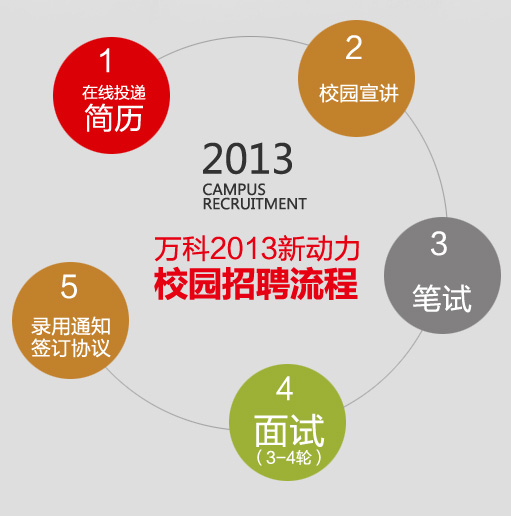 1
在线投递
简历

2
校园宣讲

2013
CAMPUS
RECRUITMENT

万科2013新动力
校园招聘流程

3
笔试

4
面试
（3-4轮）

5
录用通知
签订协议